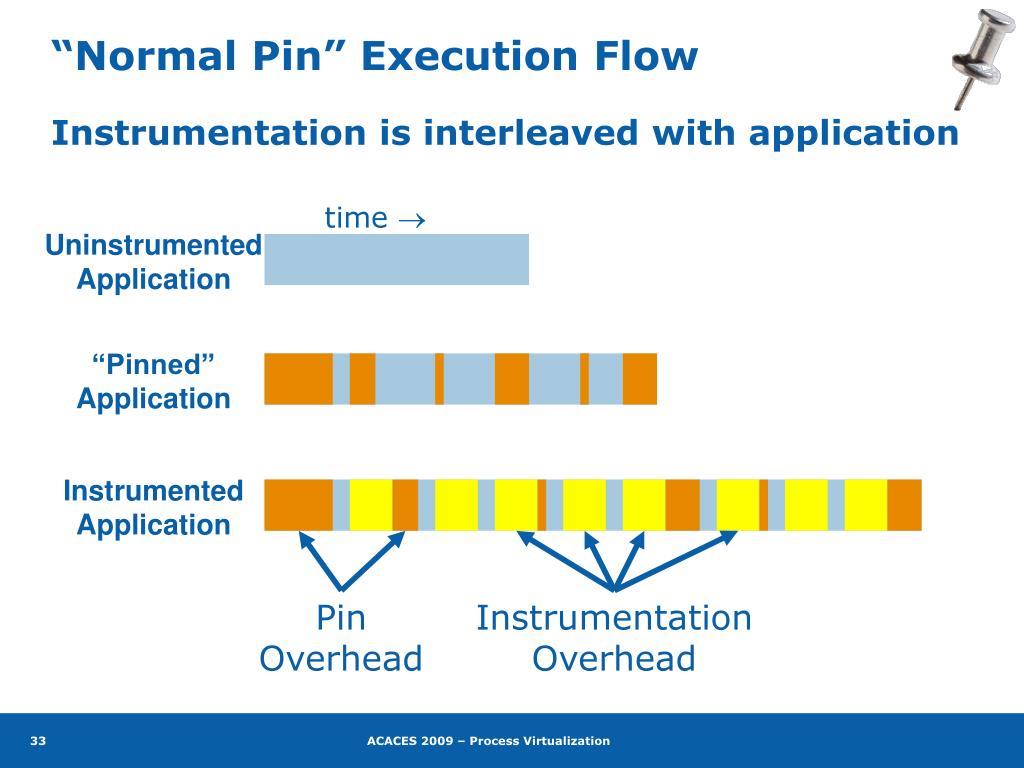 “Normal Pin” Execution Flow

Instrumentation is interleaved with application

time $\rightarrow$

Uninstrumented Application

“Pinned” Application

Instrumented Application

Pin Overhead

Instrumentation Overhead

33

ACACES 2009 – Process Virtualization